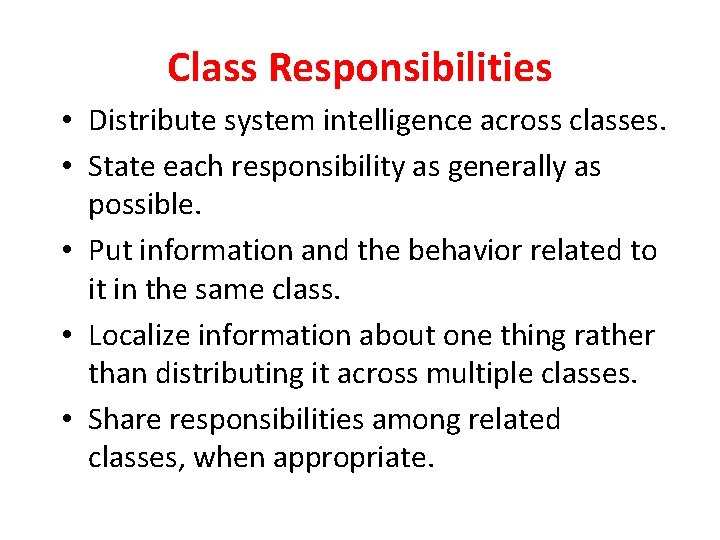 Class Responsibilities

• Distribute system intelligence across classes.

• State each responsibility as generally as possible.

• Put information and the behavior related to it in the same class.

• Localize information about one thing rather than distributing it across multiple classes.

• Share responsibilities among related classes, when appropriate.